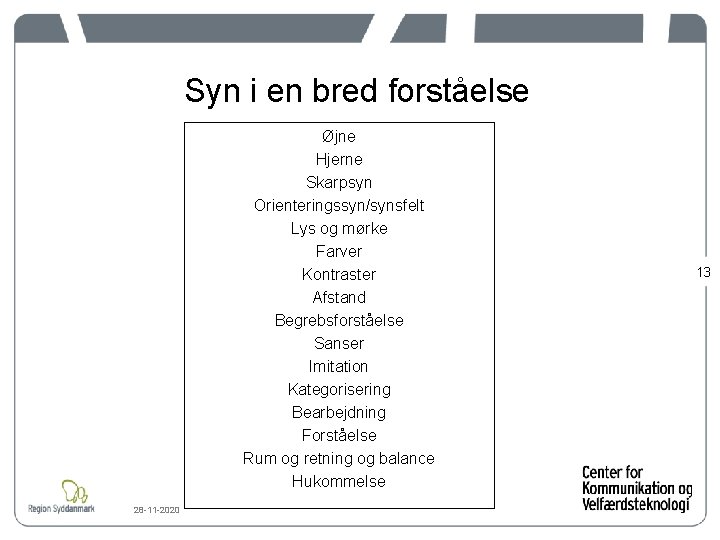 Syn i en bred forståelse

Øjne
Hjerne
Skarpsyn
Orienteringssyn/synsfelt
Lys og mørke
Farver
Kontraster
Afstand
Begrebsforståelse
Sanser
Imitation
Kategorisering
Bearbejdning
Forståelse
Rum og retning og balance
Hukommelse

13

Region Syddanmark

28-11-2020

Center for
Kommunikation og
Velfærdsteknologi